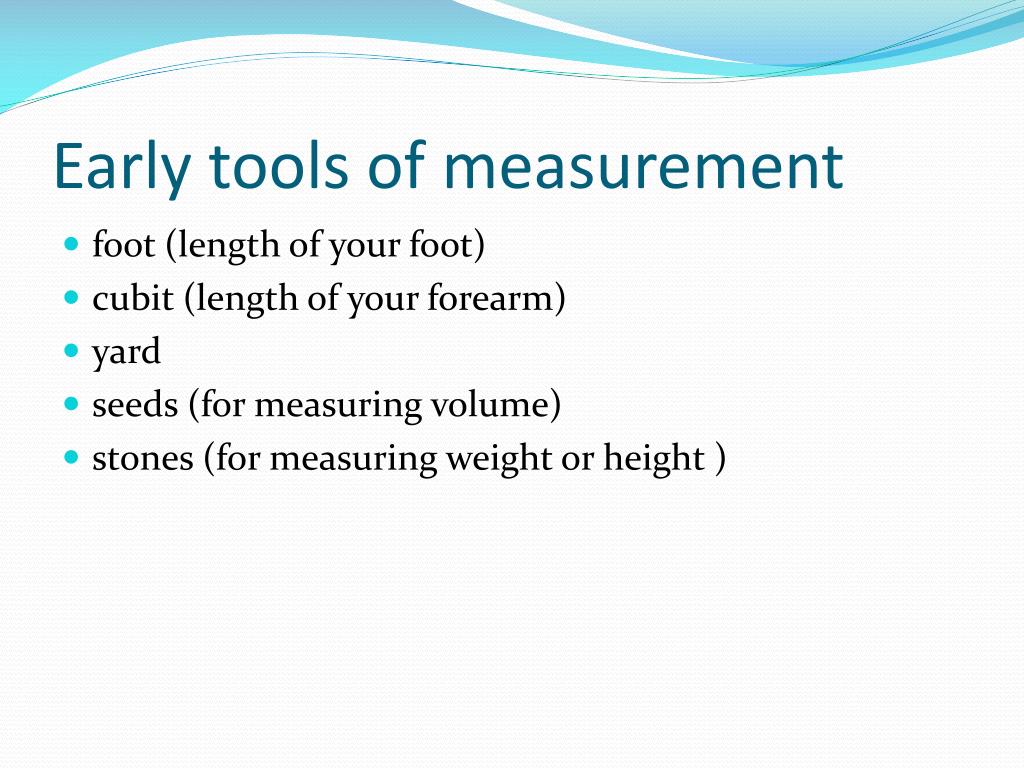 Early tools of measurement

- foot (length of your foot)
- cubit (length of your forearm)
- yard
- seeds (for measuring volume)
- stones (for measuring weight or height )